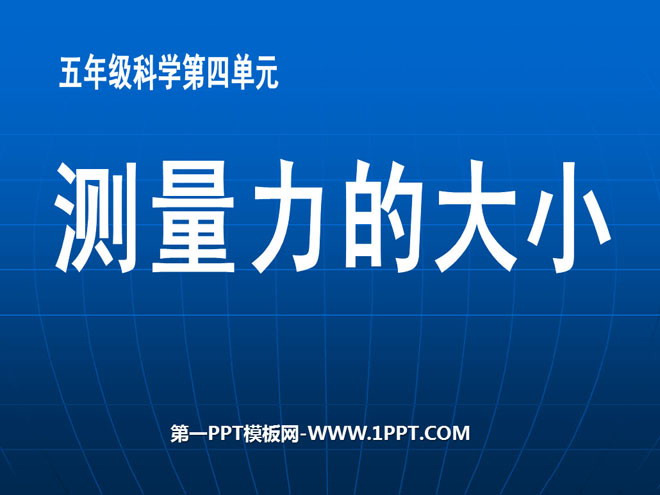 五年级科学第四单元

测量力的大小

第一PPT模板网-WWW.1PPT.COM